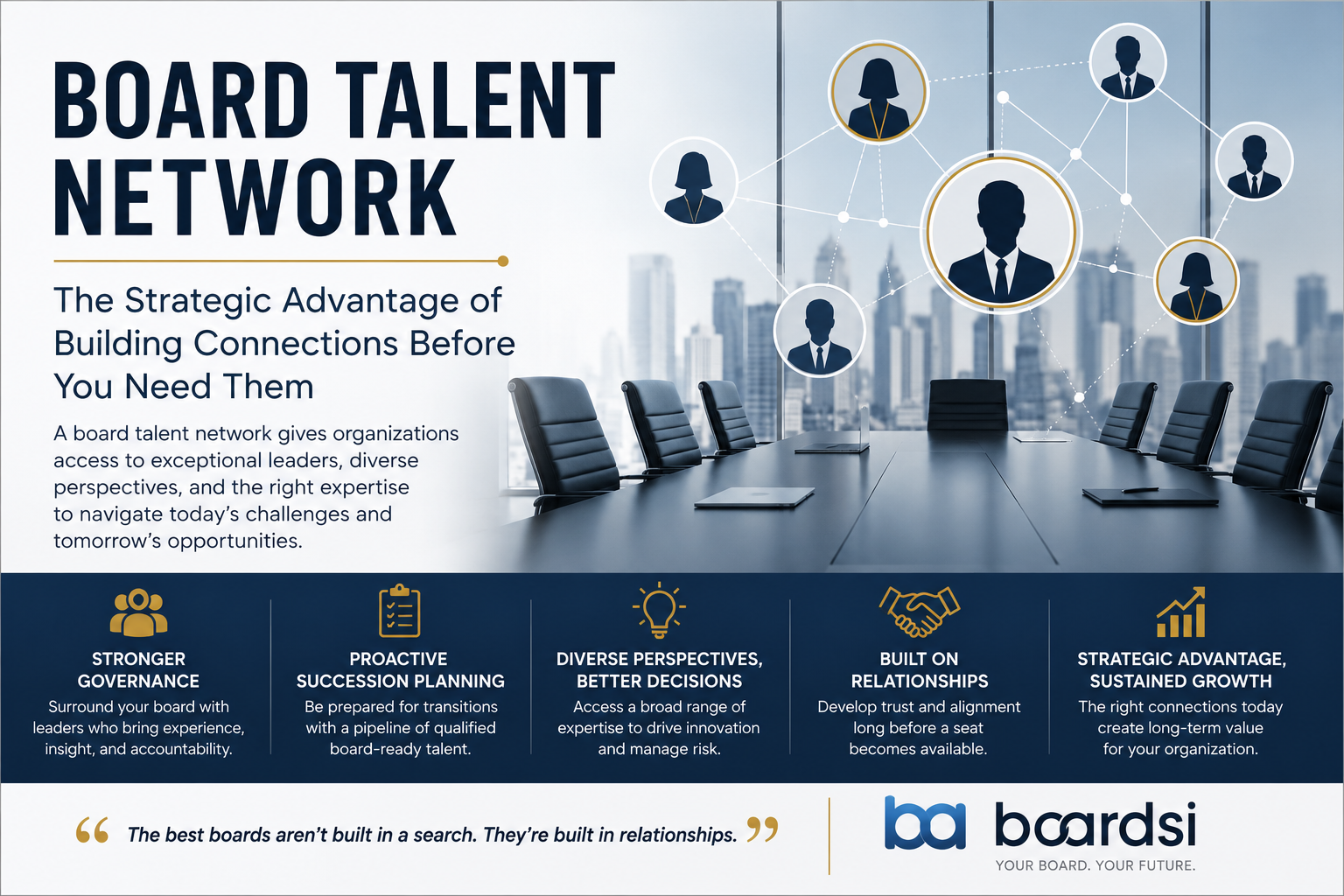 BOARD TALENT NETWORK

The Strategic Advantage of Building Connections Before You Need Them

A board talent network gives organizations access to exceptional leaders, diverse perspectives, and the right expertise to navigate today's challenges and tomorrow's opportunities.

STRONGER GOVERNANCE
Surround your board with leaders who bring experience, insight, and accountability.

PROACTIVE SUCCESSION PLANNING
Be prepared for transitions with a pipeline of qualified board-ready talent.

DIVERSE PERSPECTIVES, BETTER DECISIONS
Access a broad range of expertise to drive innovation and manage risk.

BUILT ON RELATIONSHIPS
Develop trust and alignment long before a seat becomes available.

STRATEGIC ADVANTAGE, SUSTAINED GROWTH
The right connections today create long-term value for your organization.

“ The best boards aren't built in a search. They're built in relationships. ”

ba boardsi
YOUR BOARD. YOUR FUTURE.